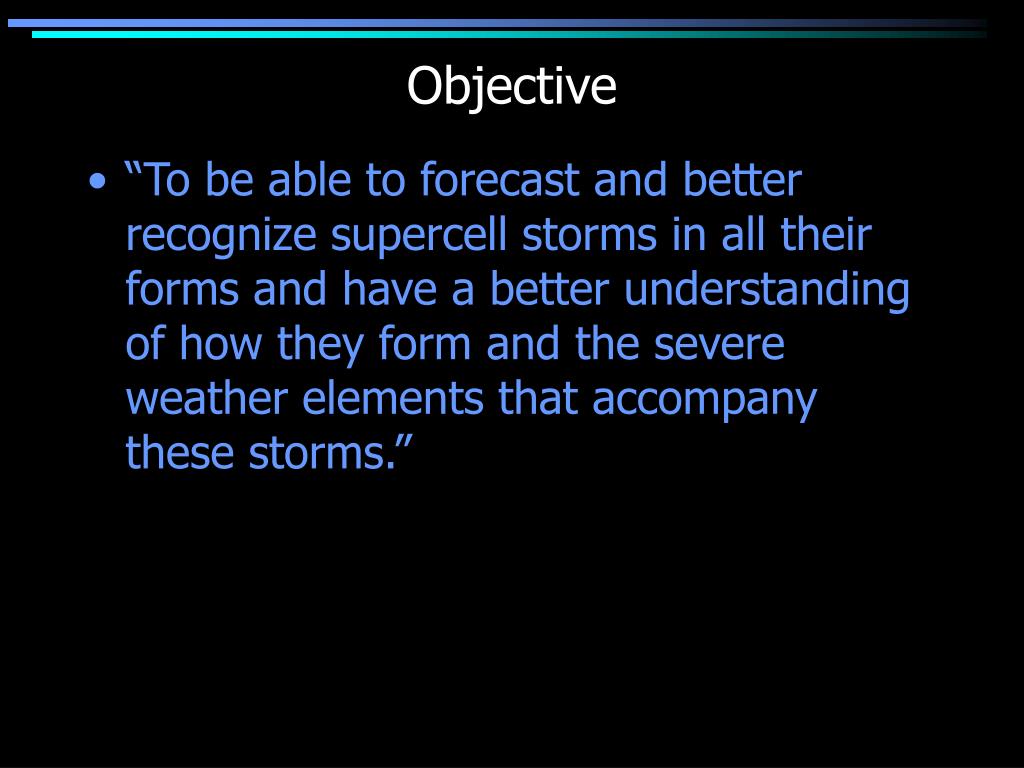 Objective

• “To be able to forecast and better recognize supercell storms in all their forms and have a better understanding of how they form and the severe weather elements that accompany these storms.”